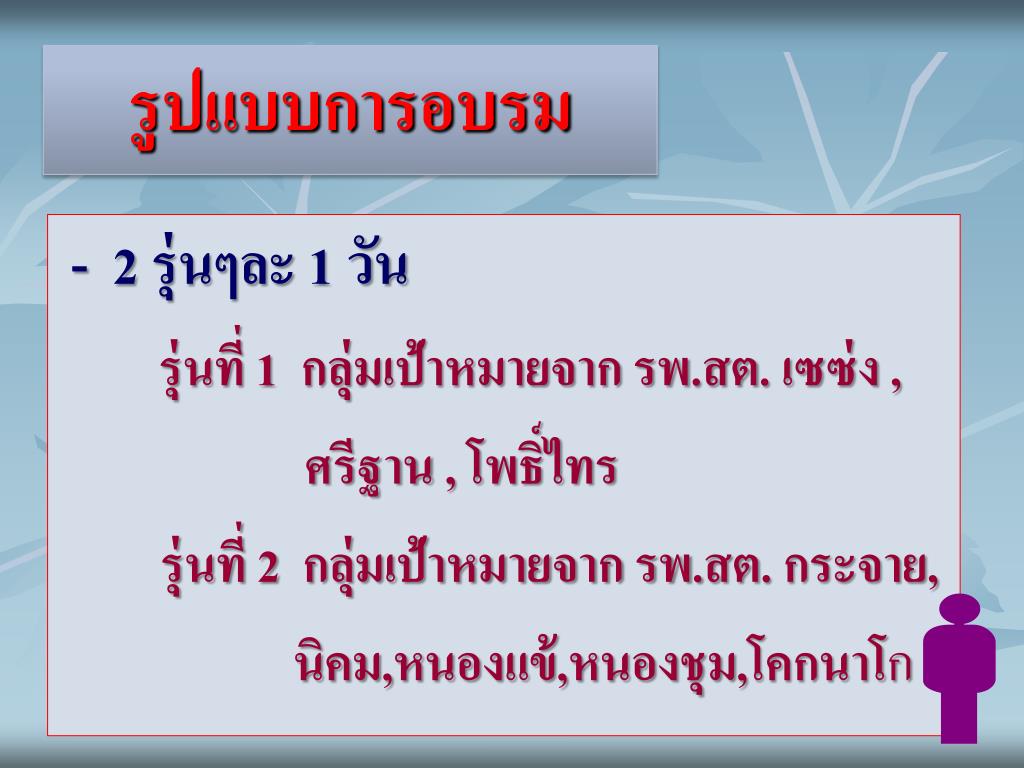 รูปแบบการอบรม

- 2 รุ่นๆละ 1 วัน

รุ่นที่ 1 กลุ่มเป้าหมายจาก รพ.สต. เซซ่ง , ศรีฐาน , โพธิ์ไทร

รุ่นที่ 2 กลุ่มเป้าหมายจาก รพ.สต. กระจาย, นิคม,หนองแข้,หนองชุม,โคกนาโก